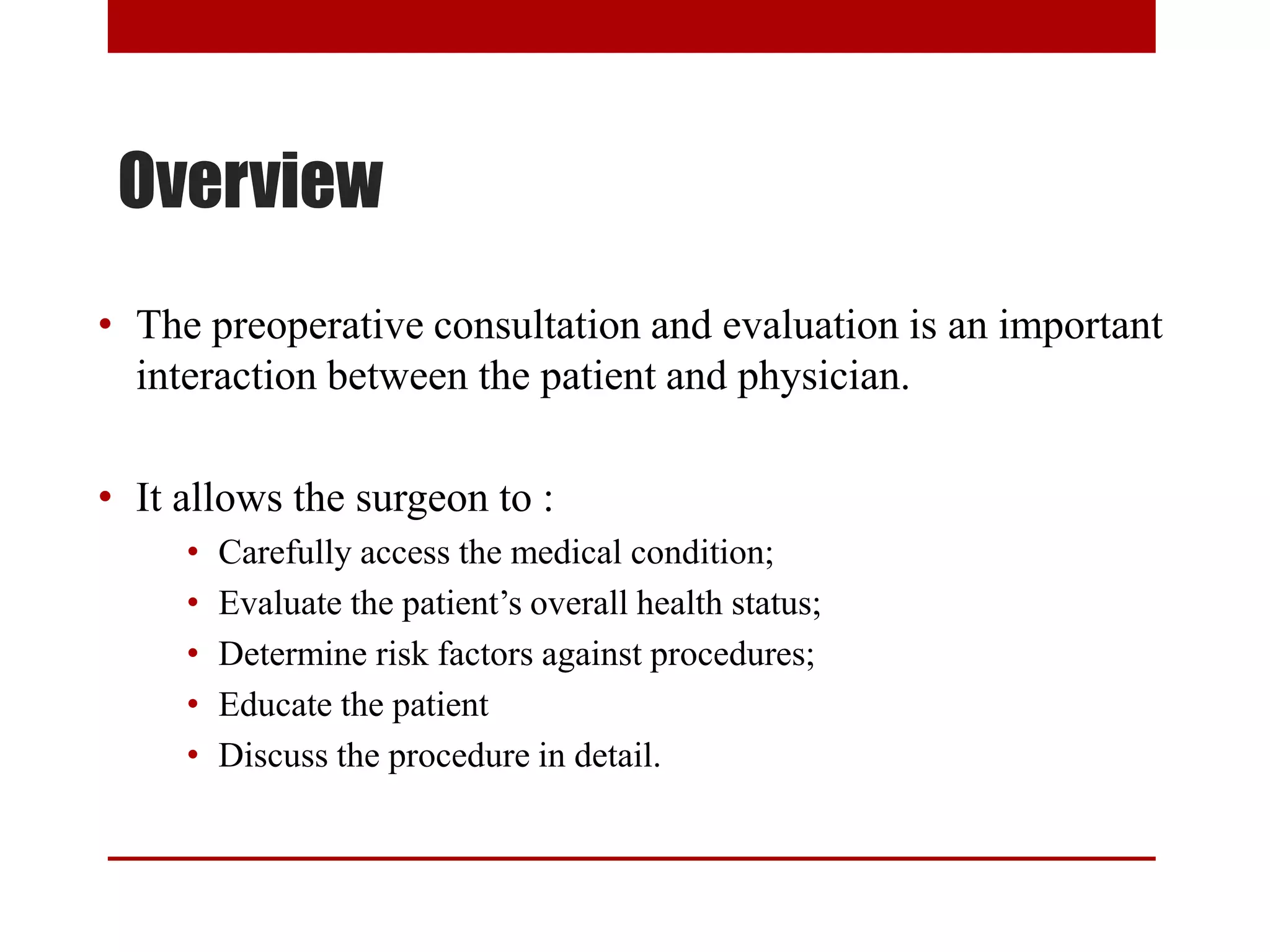 Overview

• The preoperative consultation and evaluation is an important interaction between the patient and physician.

• It allows the surgeon to :
  • Carefully access the medical condition;
  • Evaluate the patient’s overall health status;
  • Determine risk factors against procedures;
  • Educate the patient
  • Discuss the procedure in detail.